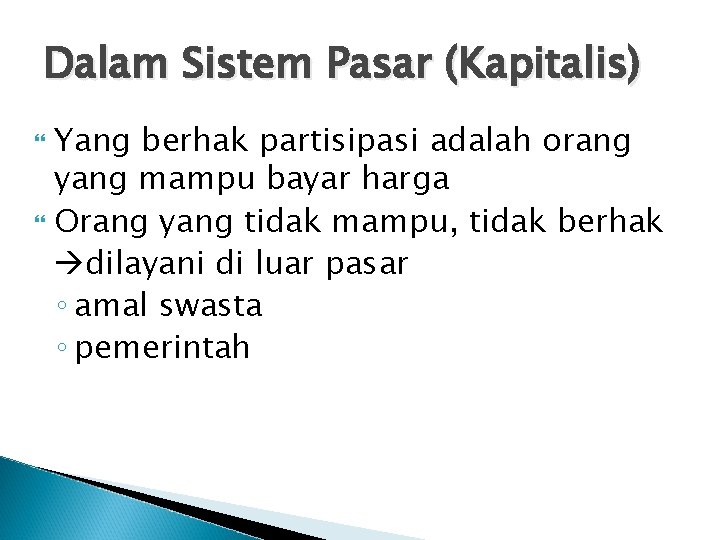 Dalam Sistem Pasar (Kapitalis)

Yang berhak partisipasi adalah orang yang mampu bayar harga

Orang yang tidak mampu, tidak berhak →dilayani di luar pasar
◦ amal swasta
◦ pemerintah